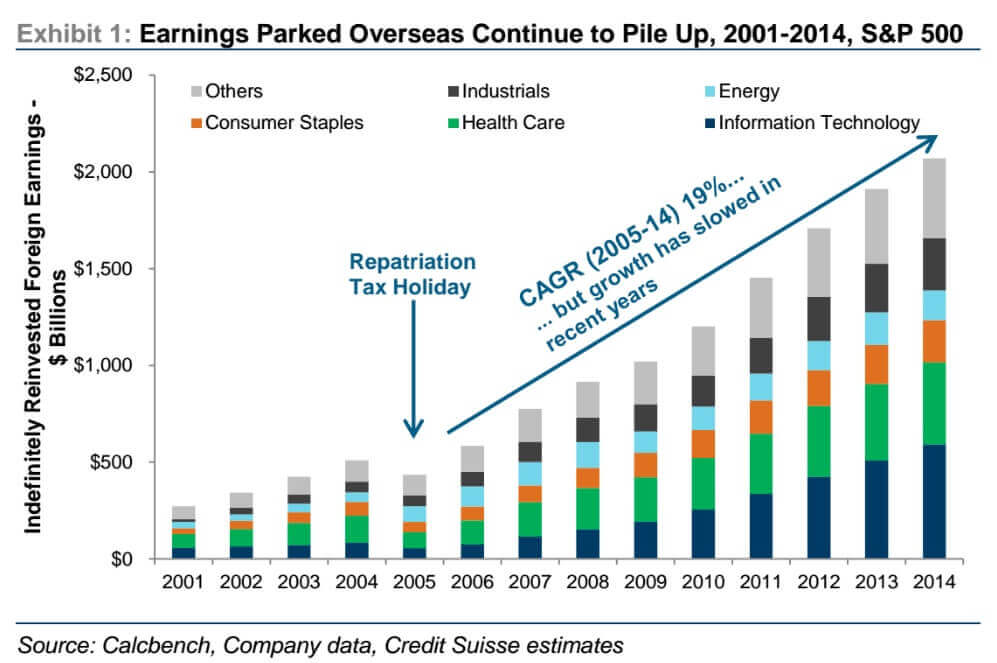 Exhibit 1: Earnings Parked Overseas Continue to Pile Up, 2001-2014, S&P 500

Indefinitely Reinvested Foreign Earnings - $ Billions

$2,500
$2,000
$1,500
$1,000
$500
$0

Others
Industrials
Energy
Consumer Staples
Health Care
Information Technology

Repatriation Tax Holiday

CAGR (2005-14) 19%... ... but growth has slowed in recent years

2001 2002 2003 2004 2005 2006 2007 2008 2009 2010 2011 2012 2013 2014

Source: Calcbench, Company data, Credit Suisse estimates